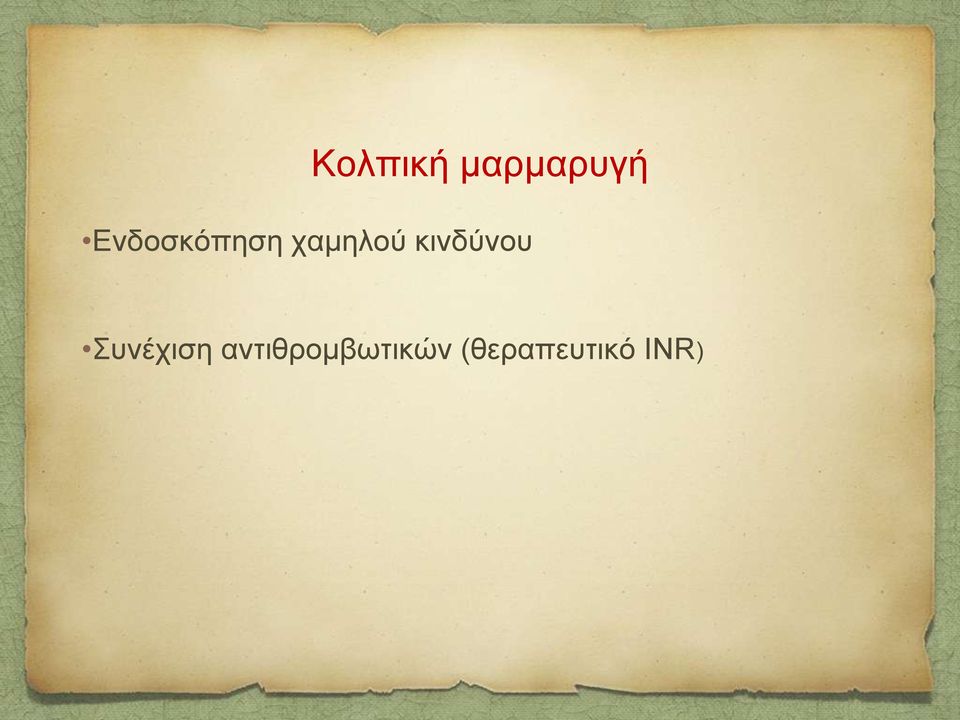 Κολπική μαρμαρυγή

•Ενδοσκόπηση χαμηλού κινδύνου

•Συνέχιση αντιθρομβωτικών (θεραπευτικό INR)